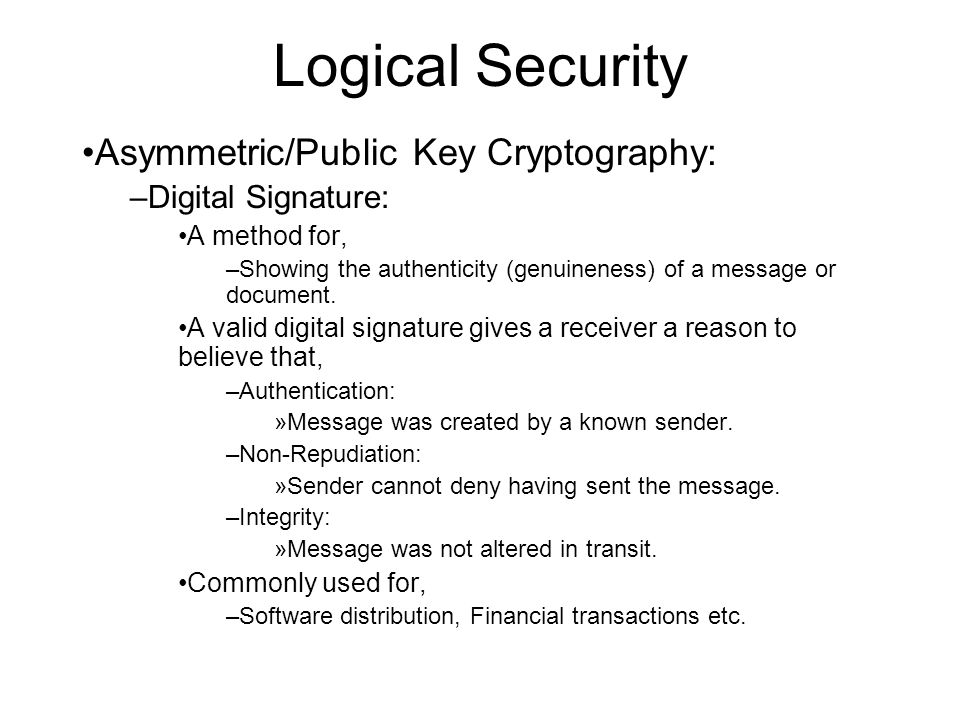 Logical Security

•Asymmetric/Public Key Cryptography:

–Digital Signature:

•A method for,

–Showing the authenticity (genuineness) of a message or document.

•A valid digital signature gives a receiver a reason to believe that,

–Authentication:

»Message was created by a known sender.

–Non-Repudiation:

»Sender cannot deny having sent the message.

–Integrity:

»Message was not altered in transit.

•Commonly used for,

–Software distribution, Financial transactions etc.